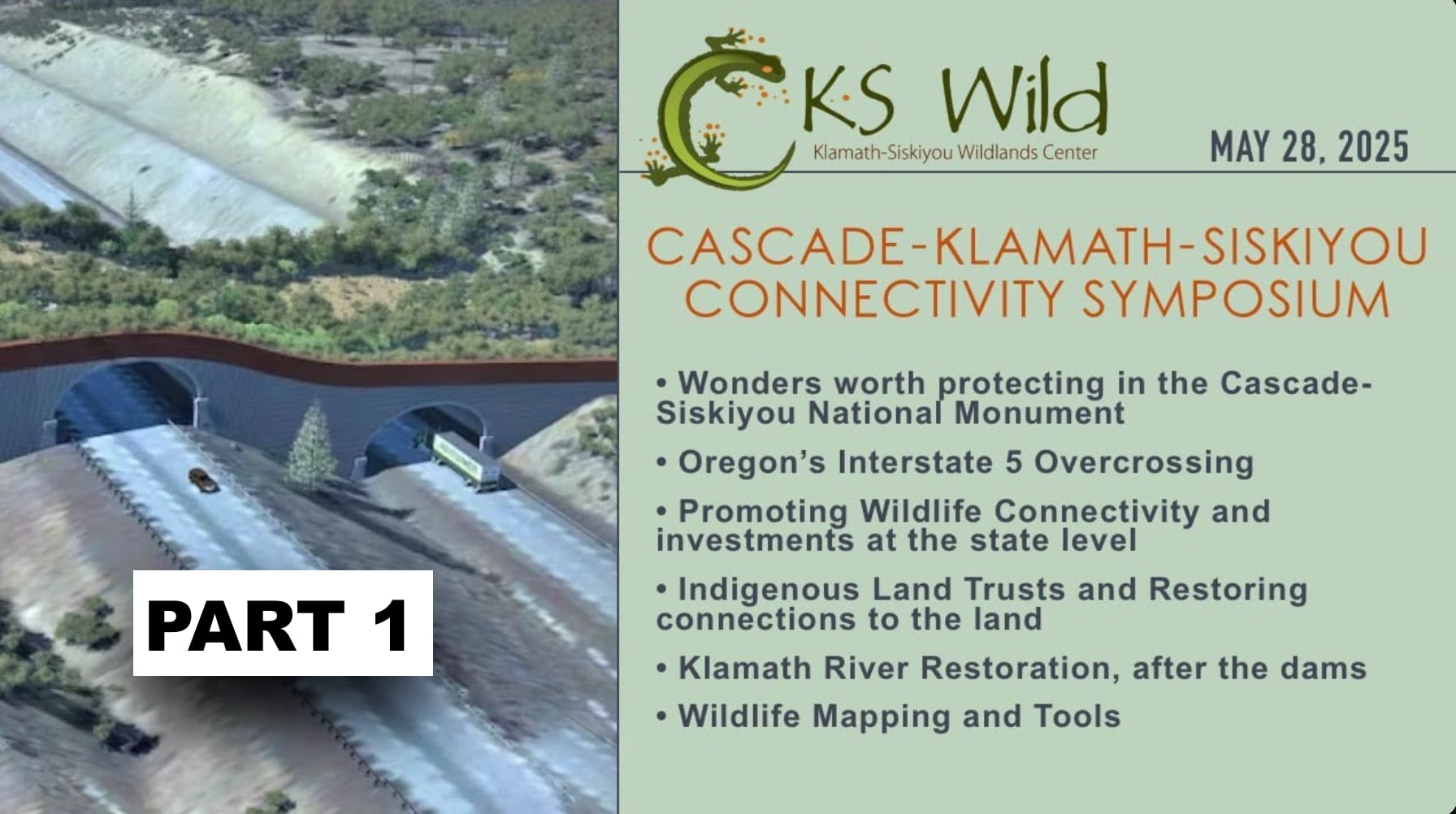 PART 1

KS Wild
Klamath-Siskiyou Wildlands Center

MAY 28, 2025

CASCADE-KLAMATH-SISKIYOU CONNECTIVITY SYMPOSIUM

• Wonders worth protecting in the Cascade-Siskiyou National Monument

• Oregon's Interstate 5 Overcrossing

• Promoting Wildlife Connectivity and investments at the state level

• Indigenous Land Trusts and Restoring connections to the land

• Klamath River Restoration, after the dams

• Wildlife Mapping and Tools